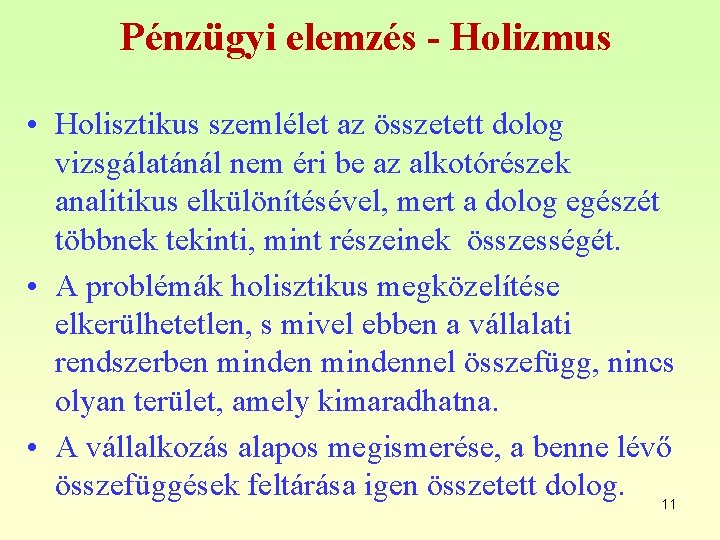 Pénzügyi elemzés - Holizmus

• Holisztikus szemlélet az összetett dolog vizsgálatánál nem éri be az alkotórészek analitikus elkülönítésével, mert a dolog egészét többnek tekinti, mint részeinek összességét.

• A problémák holisztikus megközelítése elkerülhetetlen, s mivel ebben a vállalati rendszerben minden mindennel összefügg, nincs olyan terület, amely kimaradhatna.

• A vállalkozás alapos megismerése, a benne lévő összefüggések feltárása igen összetett dolog.

11